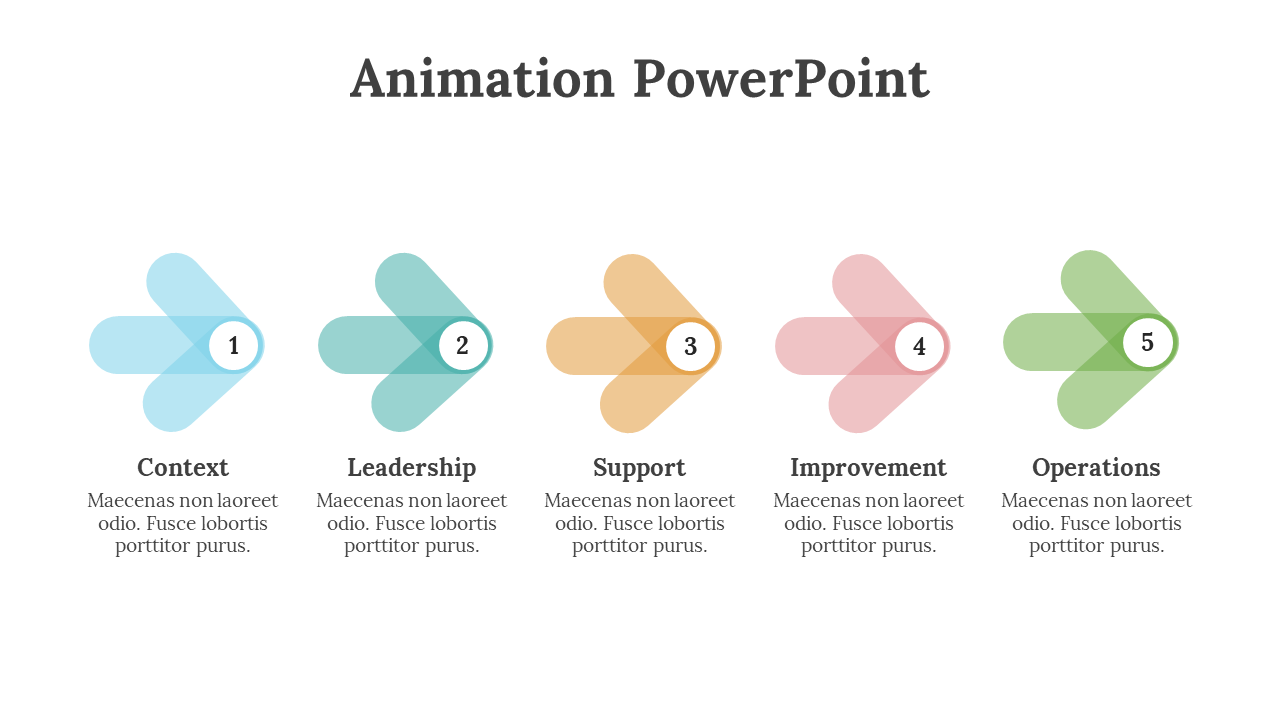 Animation PowerPoint

1

Context

Maecenas non laoreet odio. Fusce lobortis porttitor purus.

2

Leadership

Maecenas non laoreet odio. Fusce lobortis porttitor purus.

3

Support

Maecenas non laoreet odio. Fusce lobortis porttitor purus.

4

Improvement

Maecenas non laoreet odio. Fusce lobortis porttitor purus.

5

Operations

Maecenas non laoreet odio. Fusce lobortis porttitor purus.